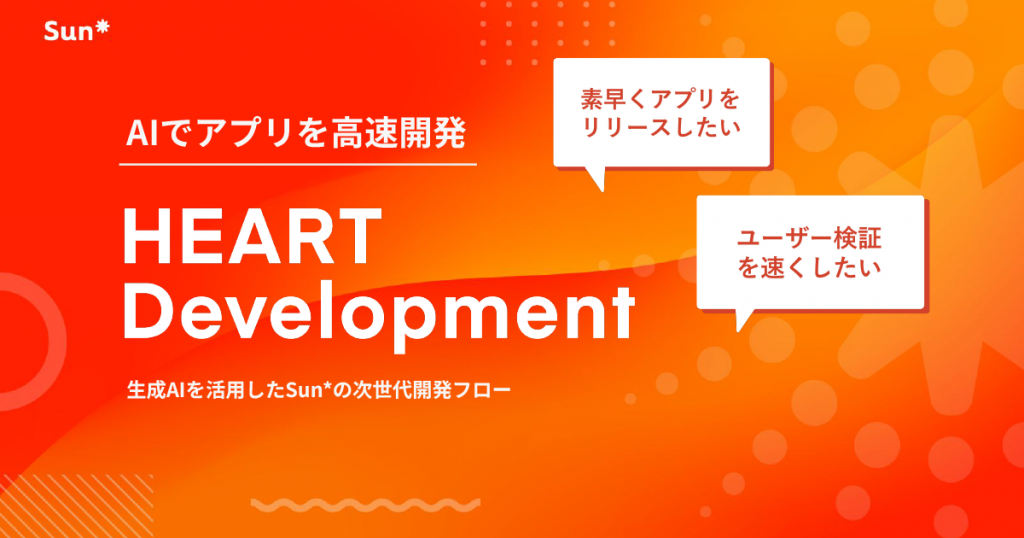 Sun*

AIでアプリを高速開発

HEART Development

生成AIを活用したSun*の次世代開発フロー

素早くアプリをリリースしたい

ユーザー検証を速くしたい